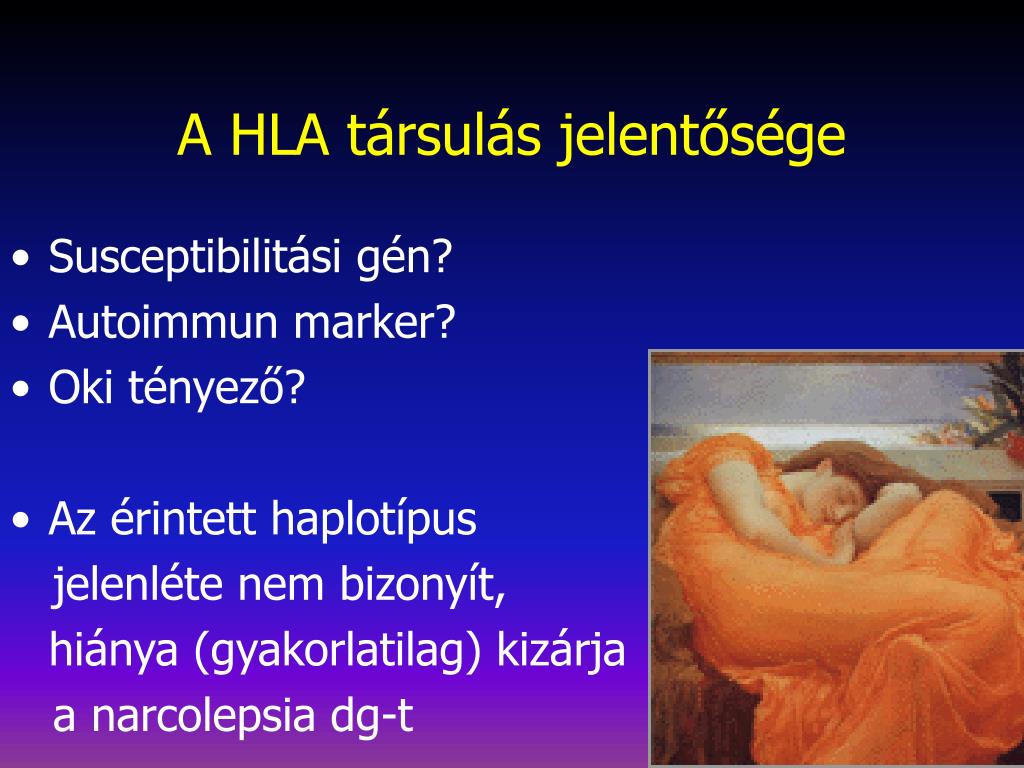 A HLA társulás jelentősége

• Susceptibilitási gén?
• Autoimmun marker?
• Oki tényező?

• Az érintett haplotípus jelenléte nem bizonyít, hiánya (gyakorlatilag) kizárja a narcolepsia dg-t